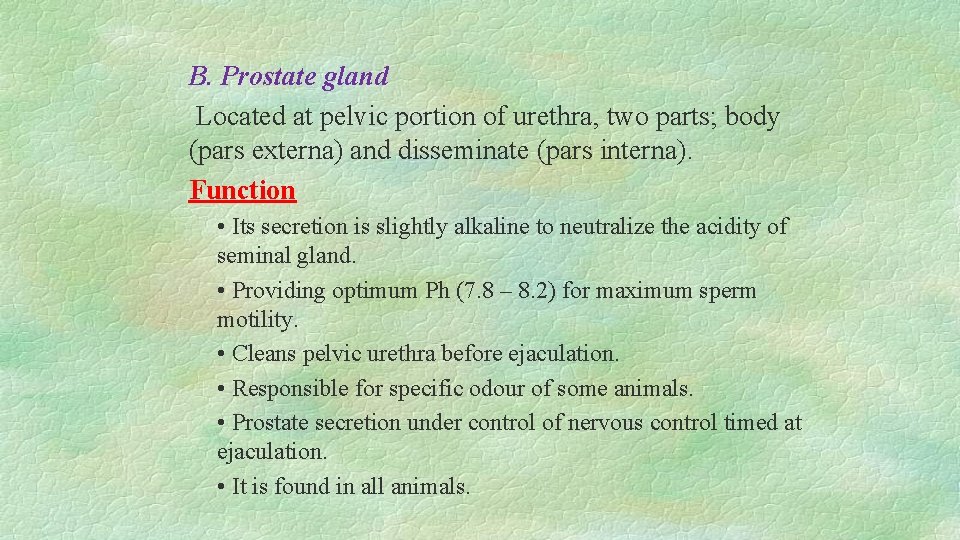 B. Prostate gland

Located at pelvic portion of urethra, two parts; body (pars externa) and disseminate (pars interna).

Function

• Its secretion is slightly alkaline to neutralize the acidity of seminal gland.
• Providing optimum Ph (7.8 – 8.2) for maximum sperm motility.
• Cleans pelvic urethra before ejaculation.
• Responsible for specific odour of some animals.
• Prostate secretion under control of nervous control timed at ejaculation.
• It is found in all animals.